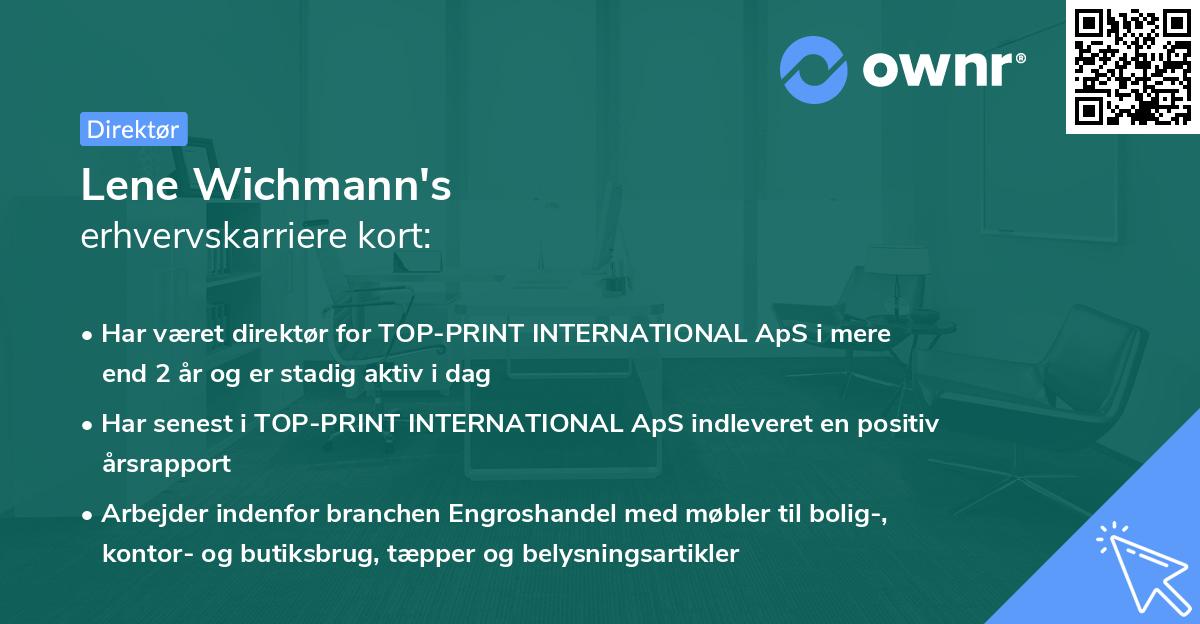 ownr®

Direktør

Lene Wichmann's
erhvervskarriere kort:

• Har været direktør for TOP-PRINT INTERNATIONAL ApS i mere end 2 år og er stadig aktiv i dag

• Har senest i TOP-PRINT INTERNATIONAL ApS indleveret en positiv årsrapport

• Arbejder indenfor branchen Engroshandel med møbler til bolig-, kontor- og butiksbrug, tæpper og belysningsartikler